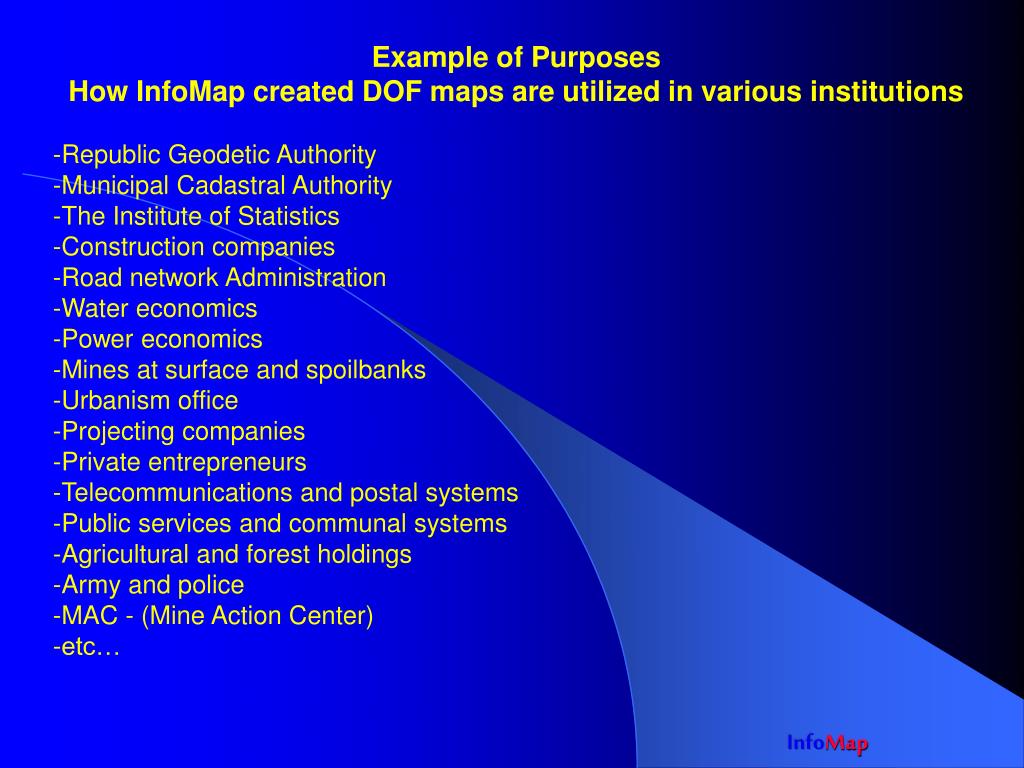 Example of Purposes
How InfoMap created DOF maps are utilized in various institutions

-Republic Geodetic Authority
-Municipal Cadastral Authority
-The Institute of Statistics
-Construction companies
-Road network Administration
-Water economics
-Power economics
-Mines at surface and spoilbanks
-Urbanism office
-Projecting companies
-Private entrepreneurs
-Telecommunications and postal systems
-Public services and communal systems
-Agricultural and forest holdings
-Army and police
-MAC - (Mine Action Center)
-etc…

InfoMap